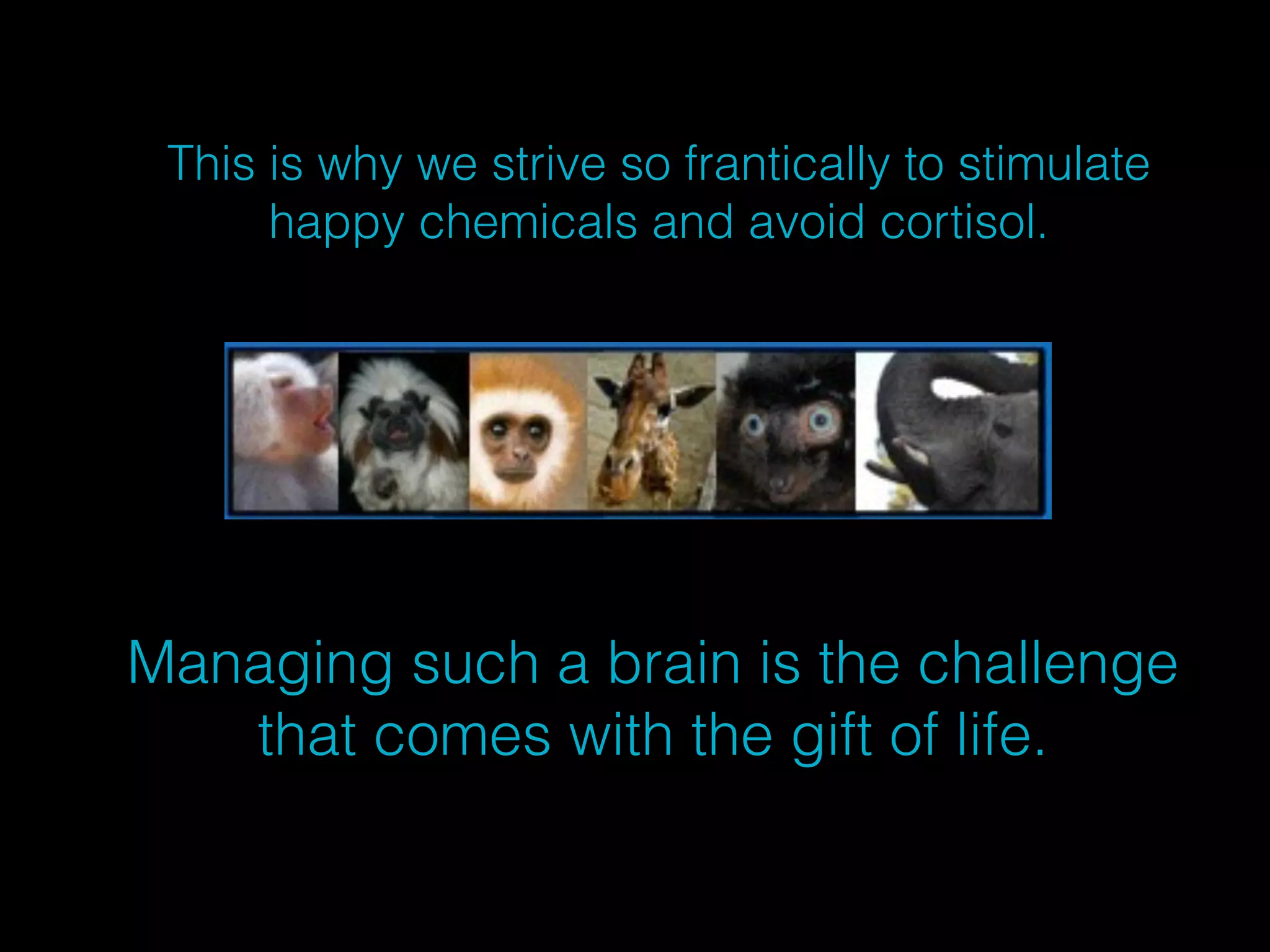 This is why we strive so frantically to stimulate happy chemicals and avoid cortisol.

Managing such a brain is the challenge that comes with the gift of life.